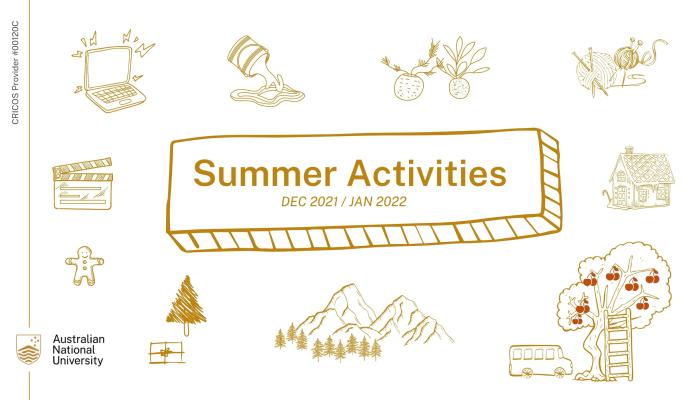 CRICOS Provider #00120C

Summer Activities

DEC 2021 / JAN 2022

Australian National University